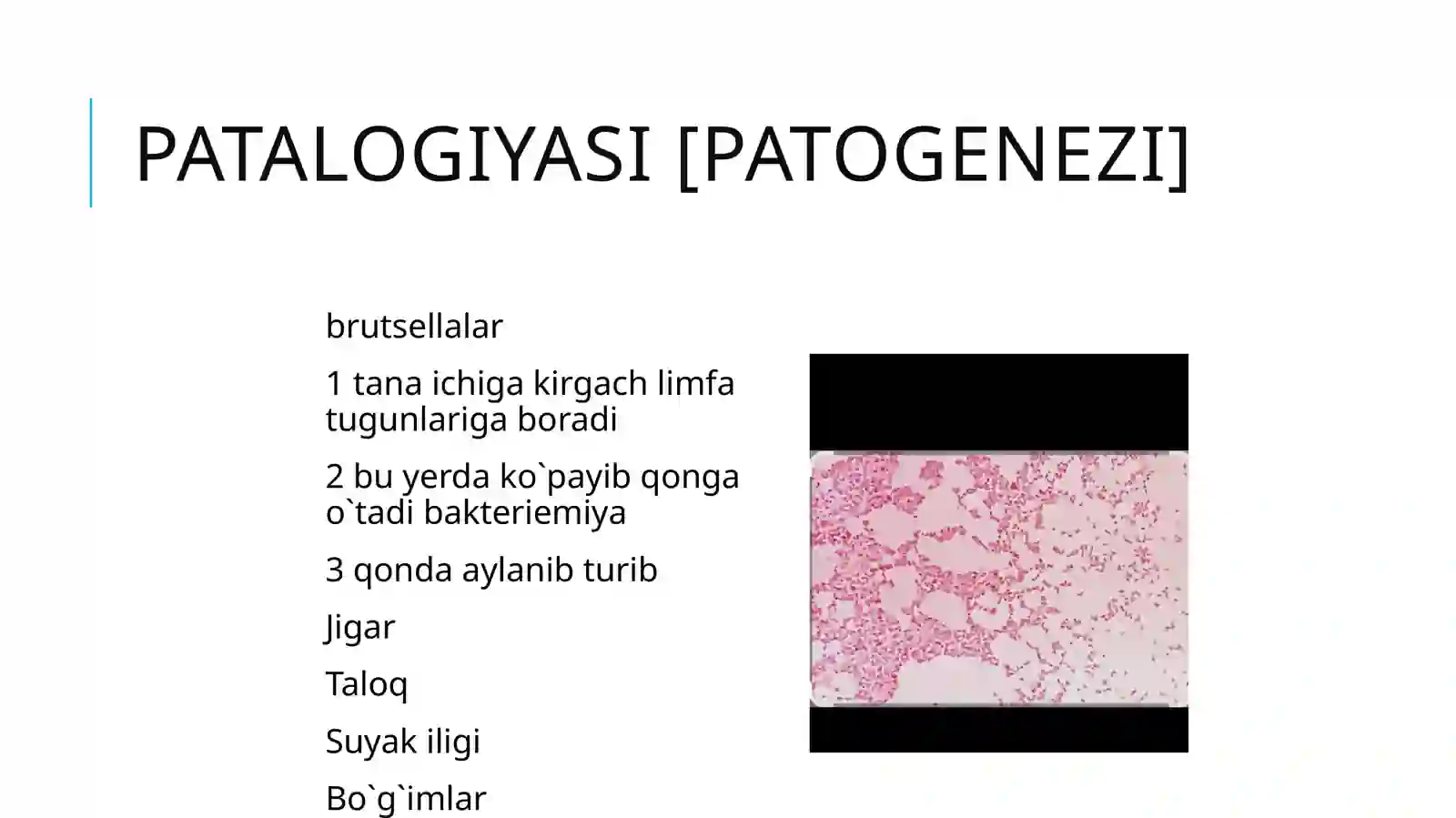 PATALOGIYASI [PATOGENEZI]

brutsellalar

1 tana ichiga kirgach limfa tugunlariga boradi

2 bu yerda ko`payib qonga o`tadi bakteriemiya

3 qonda aylanib turib

Jigar

Taloq

Suyak iligi

Bo`g`imlar